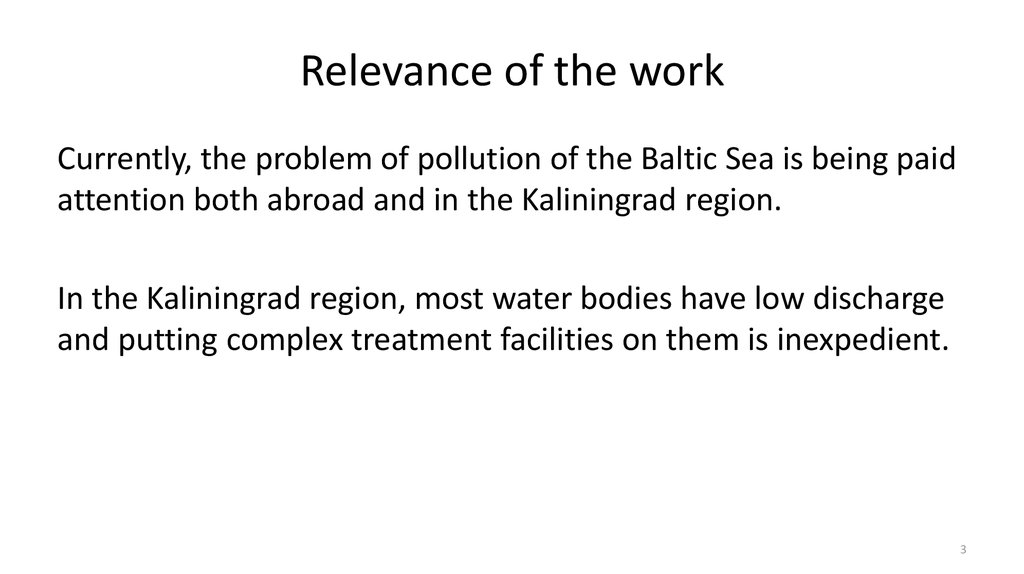 Relevance of the work

Currently, the problem of pollution of the Baltic Sea is being paid attention both abroad and in the Kaliningrad region.

In the Kaliningrad region, most water bodies have low discharge and putting complex treatment facilities on them is inexpedient.

3